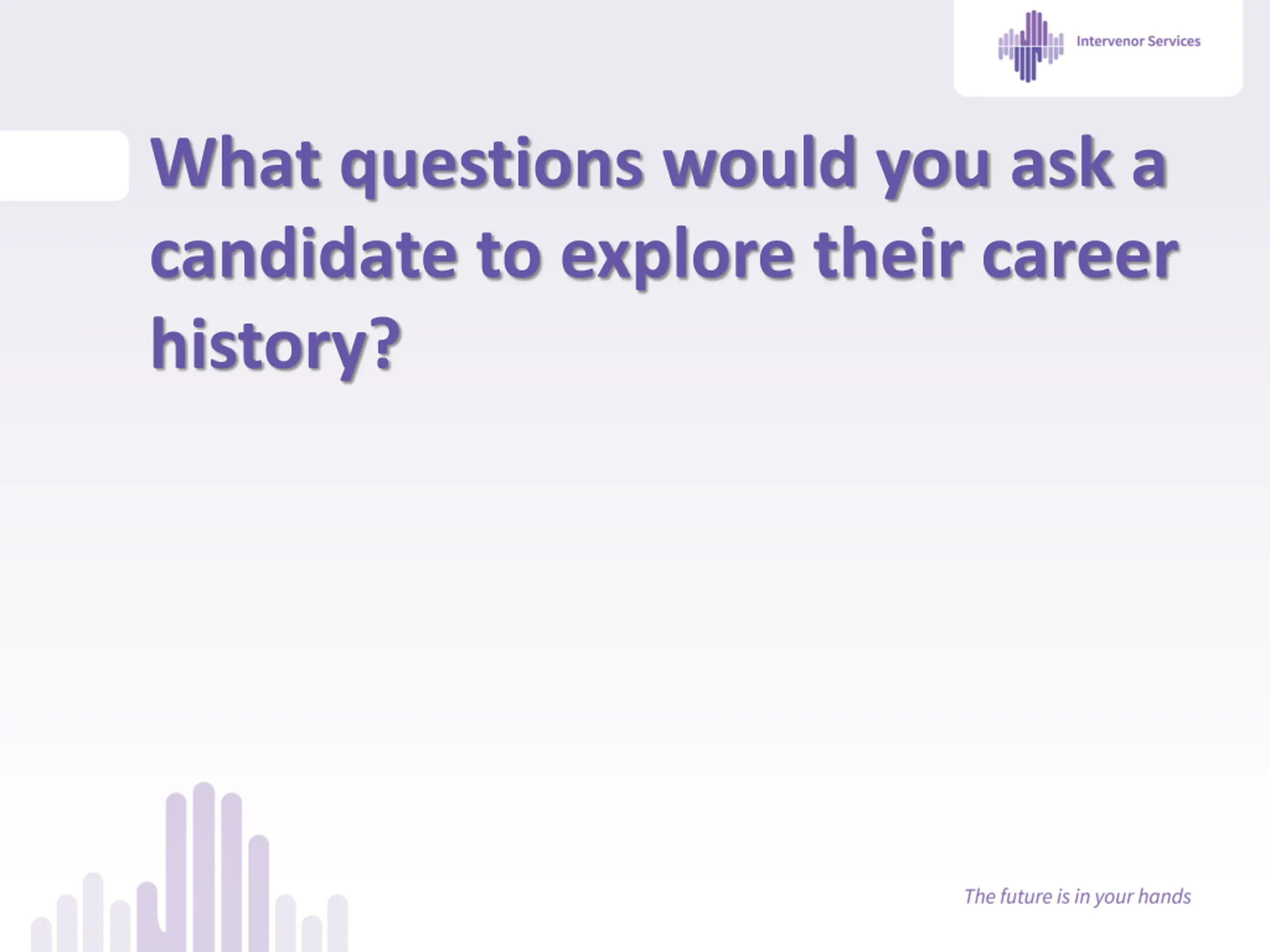 Intervenor Services

What questions would you ask a candidate to explore their career history?

The future is in your hands